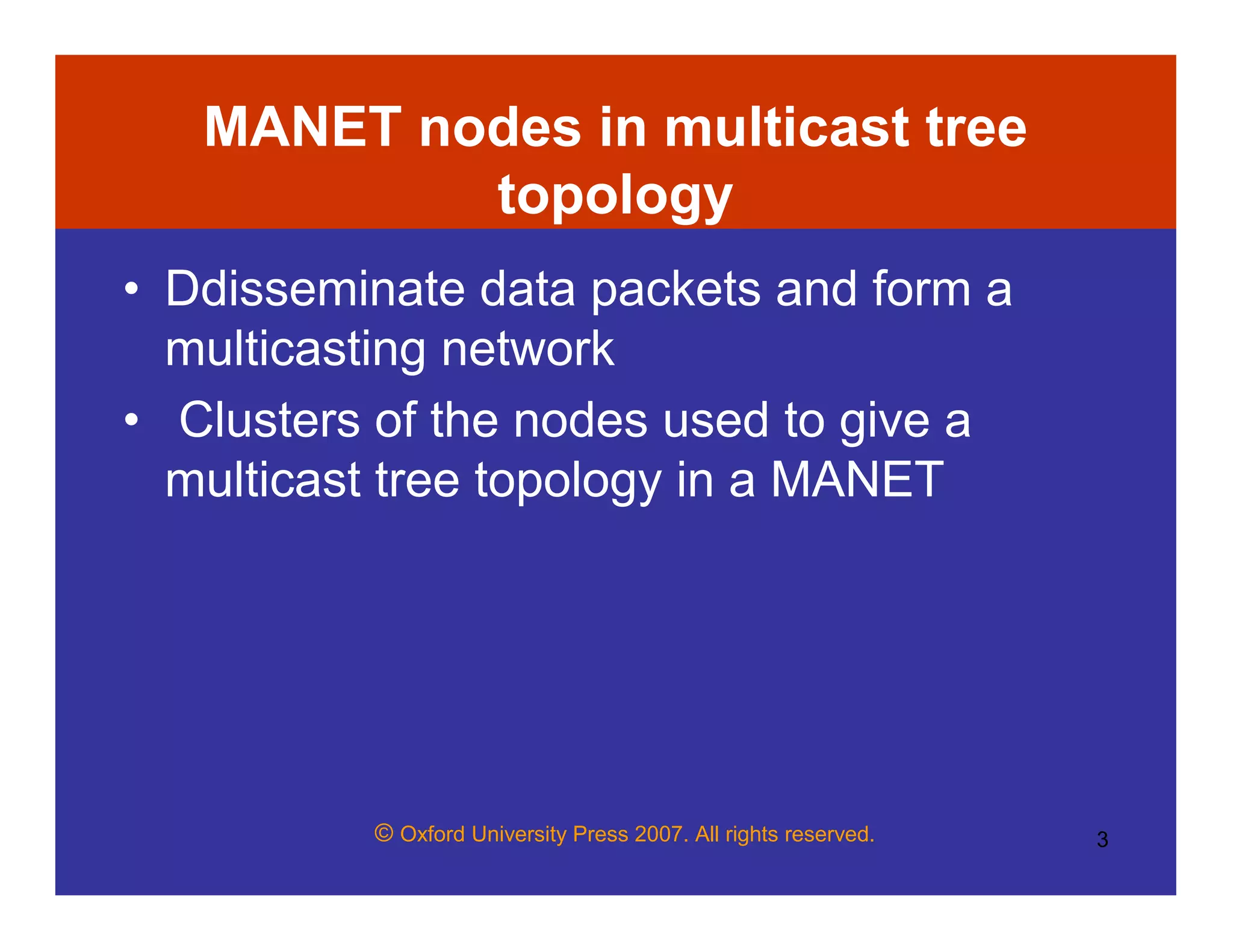 MANET nodes in multicast tree topology

• Ddisseminate data packets and form a multicasting network
• Clusters of the nodes used to give a multicast tree topology in a MANET

© Oxford University Press 2007. All rights reserved.

3